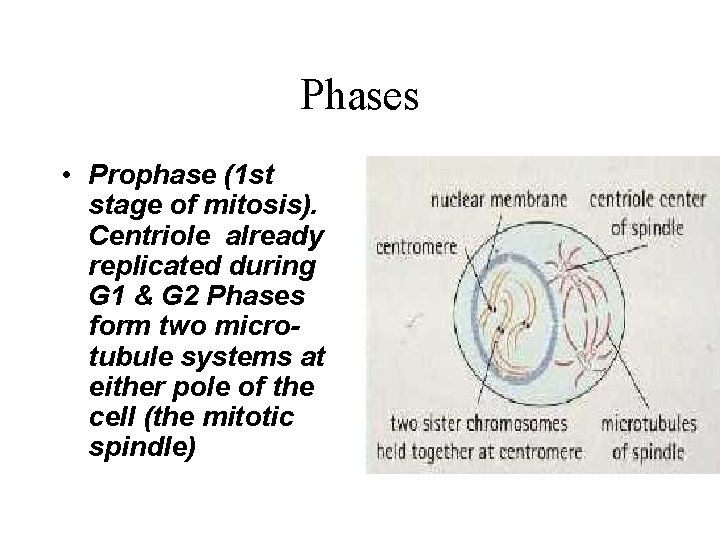 Phases

• Prophase (1st stage of mitosis). Centriole already replicated during G1 & G2 Phases form two microtubule systems at either pole of the cell (the mitotic spindle)

nuclear membrane

centriole center of spindle

centromere

two sister chromosomes held together at centromere

microtubules of spindle